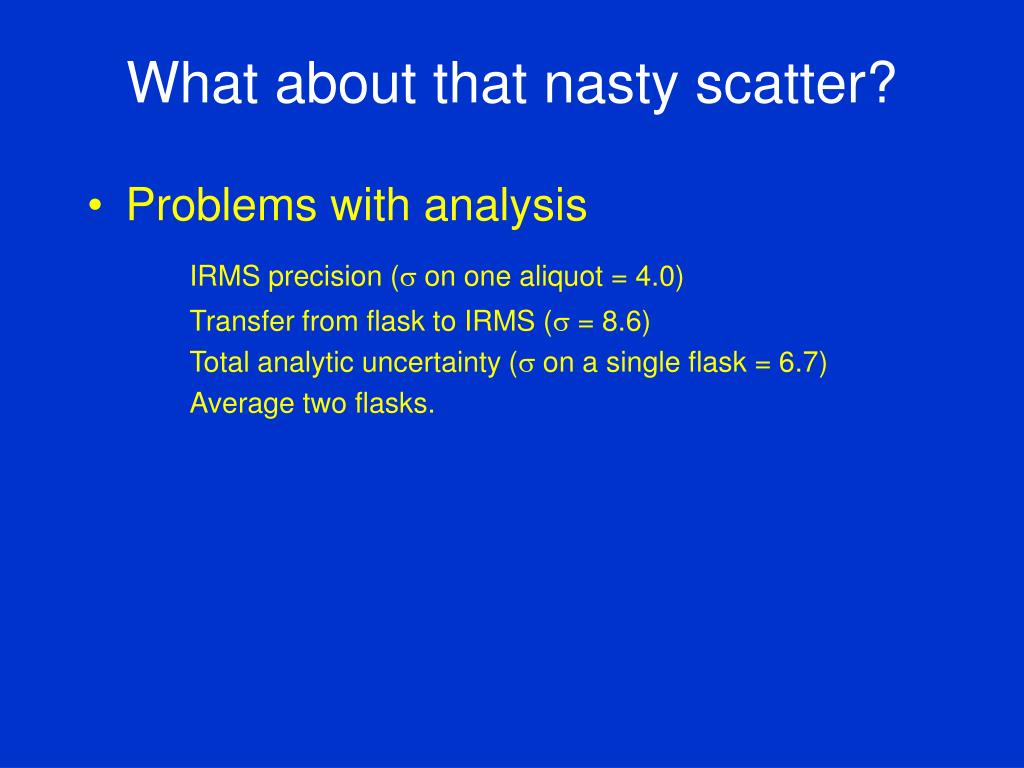 What about that nasty scatter?

• Problems with analysis

IRMS precision ($\sigma$ on one aliquot = 4.0)

Transfer from flask to IRMS ($\sigma$ = 8.6)

Total analytic uncertainty ($\sigma$ on a single flask = 6.7)

Average two flasks.